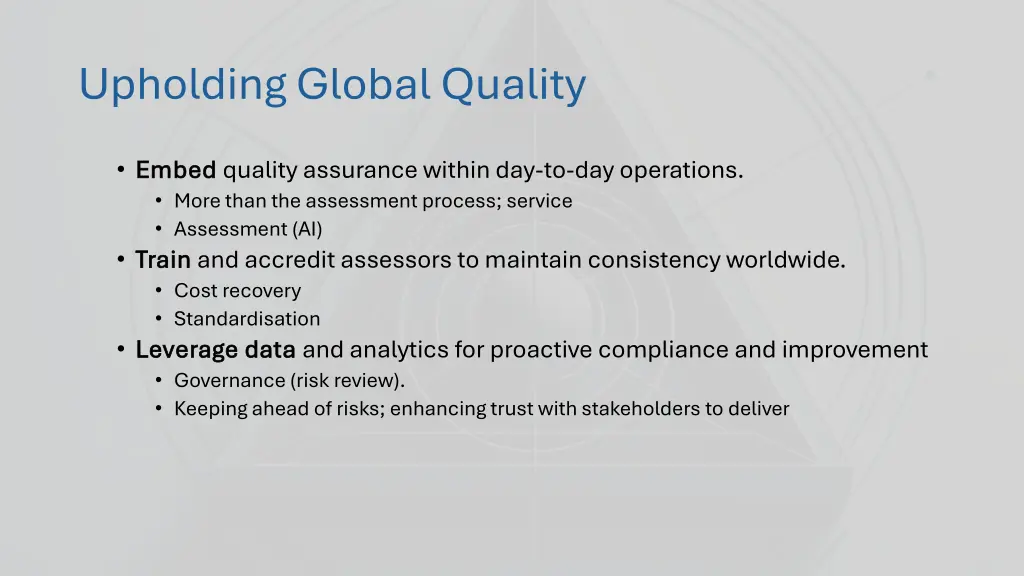 Upholding Global Quality

• Embed quality assurance within day-to-day operations.
  • More than the assessment process; service
  • Assessment (AI)
• Train and accredit assessors to maintain consistency worldwide.
  • Cost recovery
  • Standardisation
• Leverage data and analytics for proactive compliance and improvement
  • Governance (risk review).
  • Keeping ahead of risks; enhancing trust with stakeholders to deliver